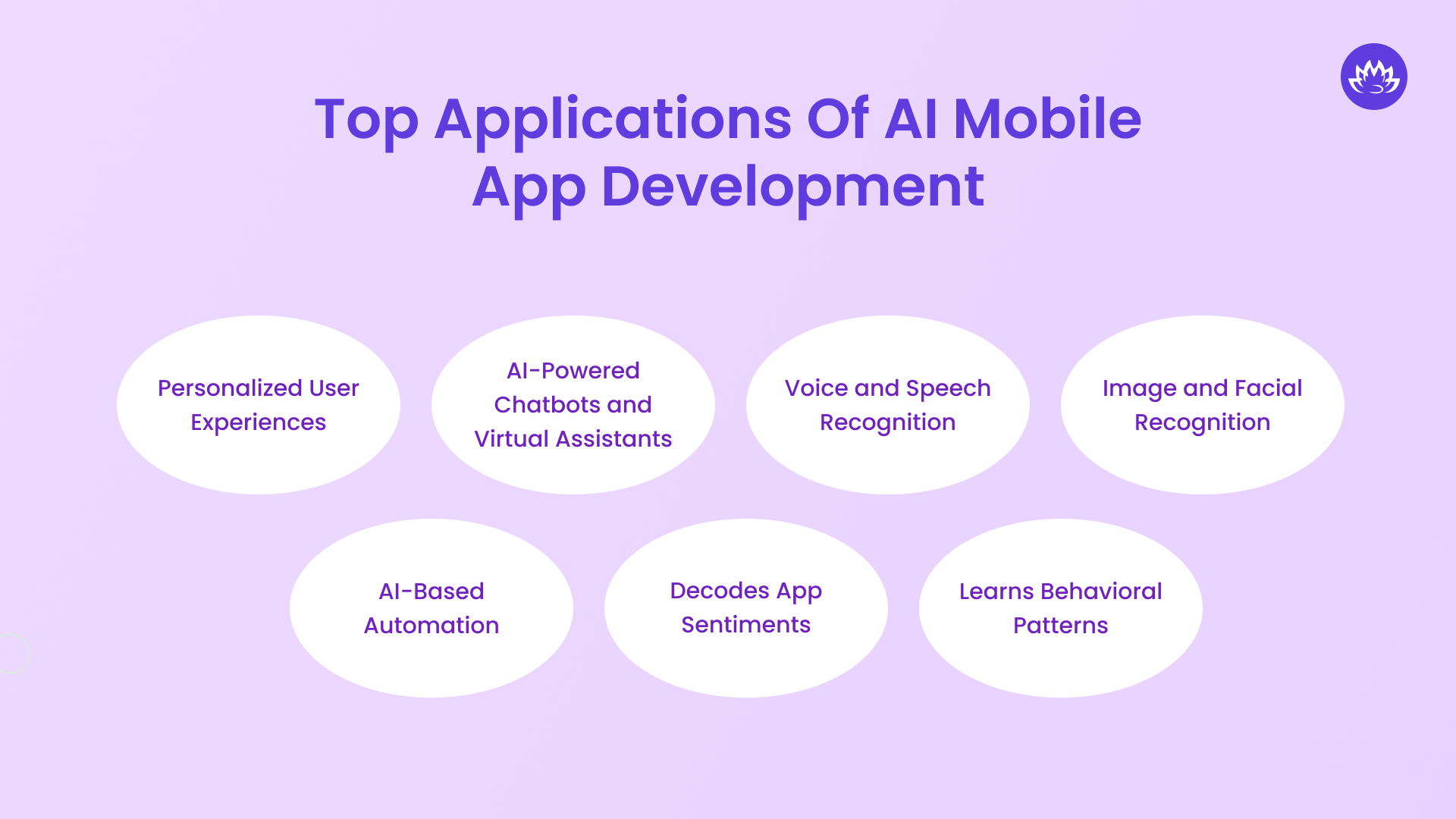 Top Applications Of AI Mobile App Development

Personalized User Experiences

AI-Powered Chatbots and Virtual Assistants

Voice and Speech Recognition

Image and Facial Recognition

AI-Based Automation

Decodes App Sentiments

Learns Behavioral Patterns